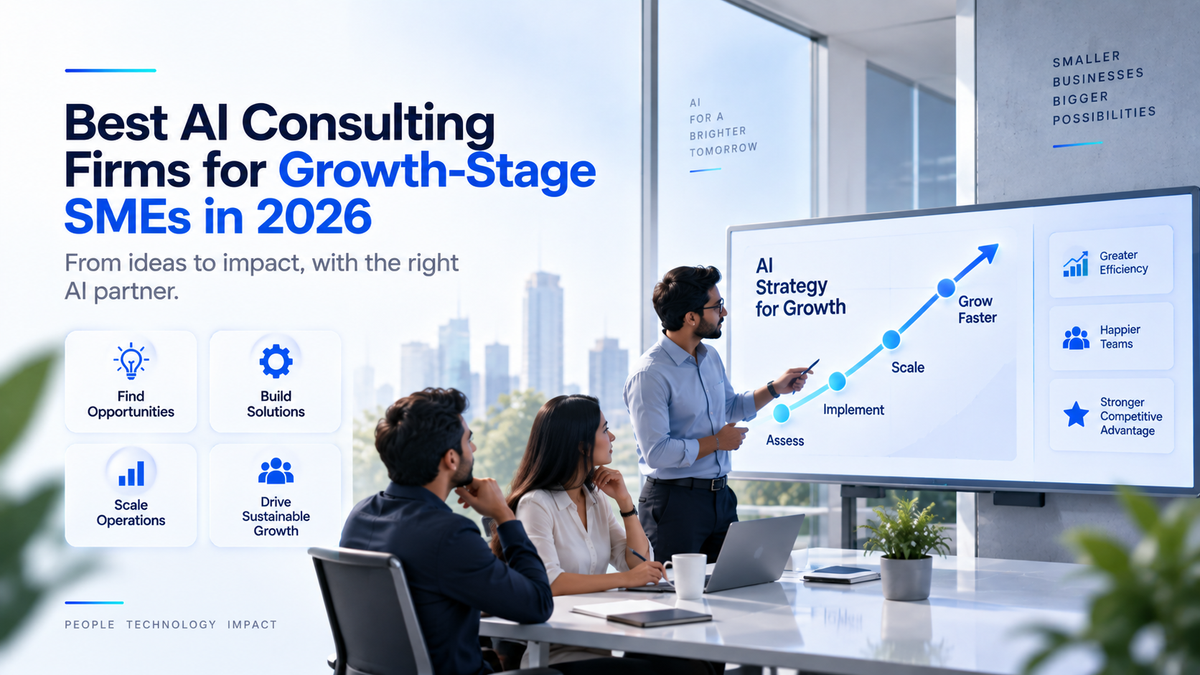 Best AI Consulting Firms for Growth-Stage SMEs in 2026

From ideas to impact, with the right AI partner.

Find Opportunities

Build Solutions

Scale Operations

Drive Sustainable Growth

PEOPLE TECHNOLOGY IMPACT

AI FOR A BRIGHTER TOMORROW

SMALLER BUSINESSES BIGGER POSSIBILITIES

AI Strategy for Growth

Assess

Implement

Scale

Grow Faster

Greater Efficiency

Happier Teams

Stronger Competitive Advantage